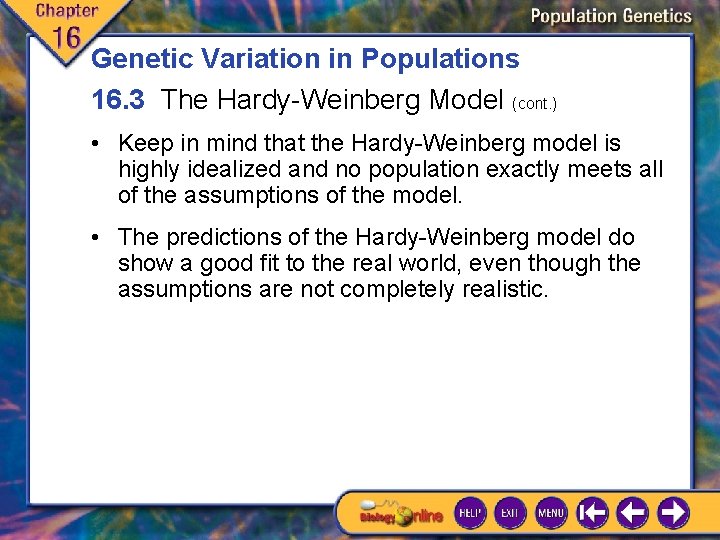 Chapter 16

Population Genetics

Genetic Variation in Populations

16.3 The Hardy-Weinberg Model (cont.)

• Keep in mind that the Hardy-Weinberg model is highly idealized and no population exactly meets all of the assumptions of the model.

• The predictions of the Hardy-Weinberg model do show a good fit to the real world, even though the assumptions are not completely realistic.

Biology Online

HELP

EXIT

MENU